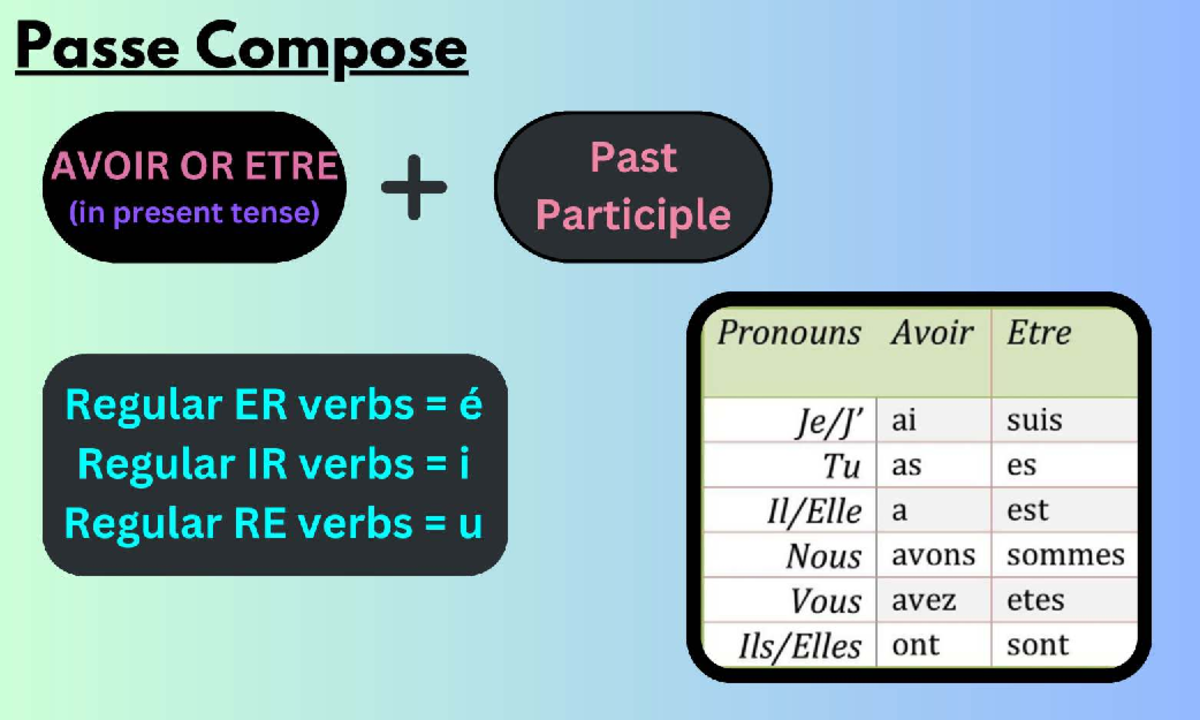 Passe Compose

AVOIR OR ETRE
(in present tense)

+

Past Participle

Regular ER verbs = é
Regular IR verbs = i
Regular RE verbs = u

| Pronouns | Avoir | Etre |
|---|---|---|
| Je/J' | ai | suis |
| Tu | as | es |
| Il/Elle | a | est |
| Nous | avons | sommes |
| Vous | avez | etes |
| Ils/Elles | ont | sont |